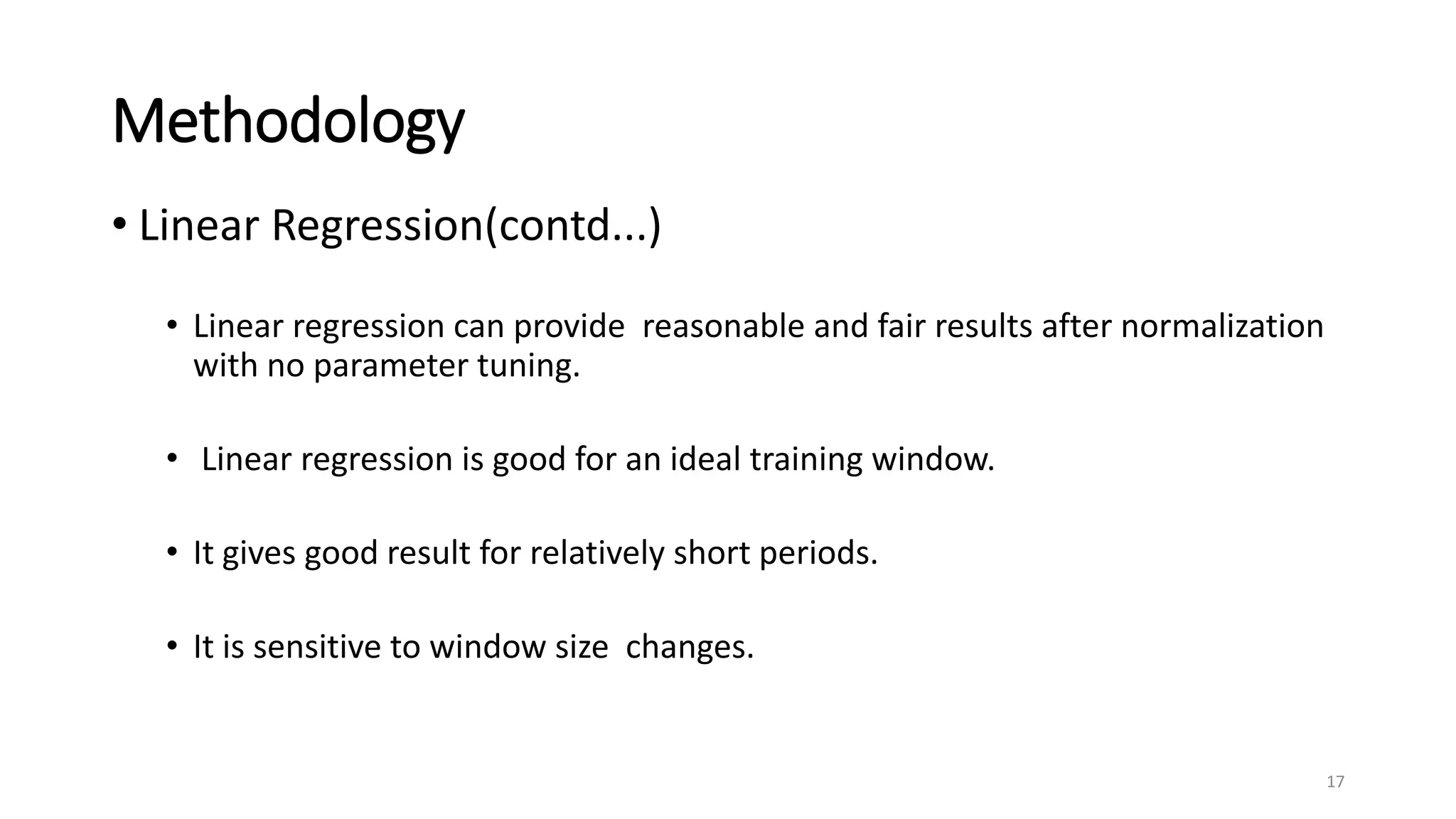 Methodology

• Linear Regression(contd...)

• Linear regression can provide reasonable and fair results after normalization with no parameter tuning.

• Linear regression is good for an ideal training window.

• It gives good result for relatively short periods.

• It is sensitive to window size changes.

17